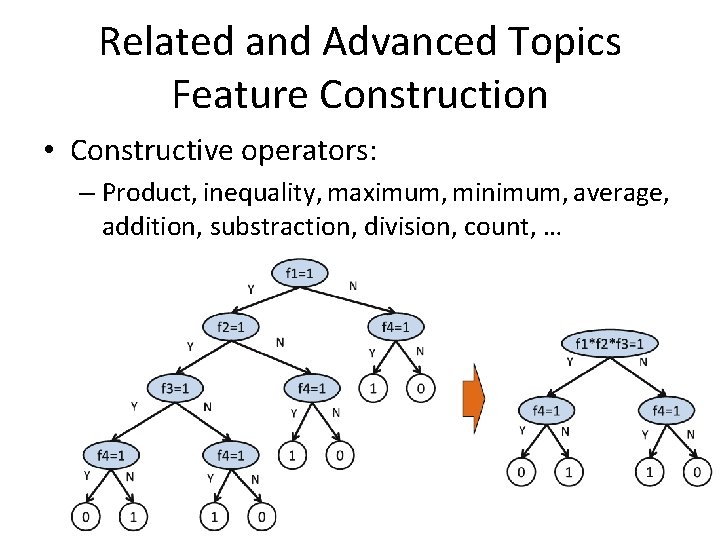 Related and Advanced Topics
Feature Construction

• Constructive operators:
– Product, inequality, maximum, minimum, average, addition, substraction, division, count, …

f1=1
Y
N
f2=1
f4=1
Y
N
Y
N
f3=1
f4=1
1
0
Y
N
Y
N
f4=1
f4=1
1
0
Y
N
Y
N
0
1
1
0

f1*f2*f3=1
Y
N
f4=1
f4=1
Y
N
Y
N
0
1
1
0